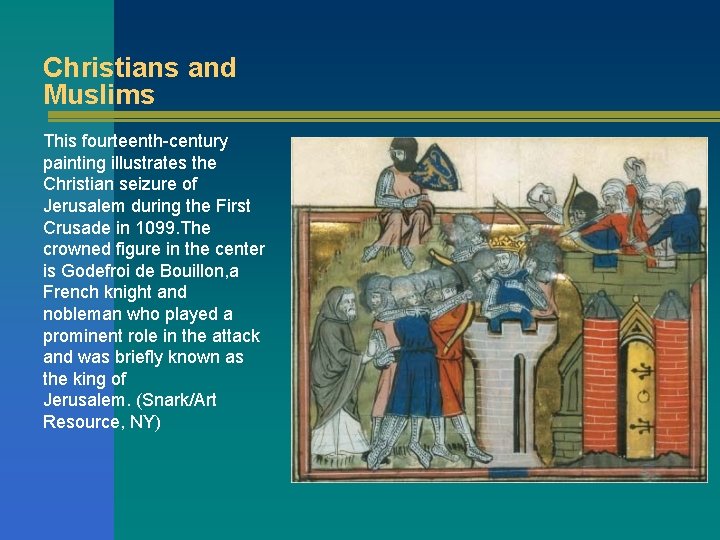 Christians and Muslims

This fourteenth-century painting illustrates the Christian seizure of Jerusalem during the First Crusade in 1099.The crowned figure in the center is Godefroi de Bouillon,a French knight and nobleman who played a prominent role in the attack and was briefly known as the king of Jerusalem. (Snark/Art Resource, NY)